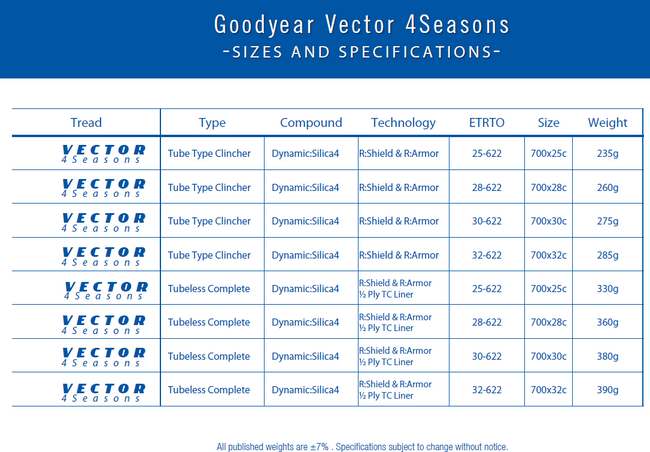 Goodyear Vector 4Seasons
-SIZES AND SPECIFICATIONS-

| Tread | Type | Compound | Technology | ETRTO | Size | Weight |
|---|---|---|---|---|---|---|
| VECTOR 4Seasons | Tube Type Clincher | Dynamic:Silica4 | R:Shield & R:Armor | 25-622 | 700x25c | 235g |
| VECTOR 4Seasons | Tube Type Clincher | Dynamic:Silica4 | R:Shield & R:Armor | 28-622 | 700x28c | 260g |
| VECTOR 4Seasons | Tube Type Clincher | Dynamic:Silica4 | R:Shield & R:Armor | 30-622 | 700x30c | 275g |
| VECTOR 4Seasons | Tube Type Clincher | Dynamic:Silica4 | R:Shield & R:Armor | 32-622 | 700x32c | 285g |
| VECTOR 4Seasons | Tubeless Complete | Dynamic:Silica4 | R:Shield & R:Armor ½ Ply TC Liner | 25-622 | 700x25c | 330g |
| VECTOR 4Seasons | Tubeless Complete | Dynamic:Silica4 | R:Shield & R:Armor ½ Ply TC Liner | 28-622 | 700x28c | 360g |
| VECTOR 4Seasons | Tubeless Complete | Dynamic:Silica4 | R:Shield & R:Armor ½ Ply TC Liner | 30-622 | 700x30c | 380g |
| VECTOR 4Seasons | Tubeless Complete | Dynamic:Silica4 | R:Shield & R:Armor ½ Ply TC Liner | 32-622 | 700x32c | 390g |

All published weights are ±7% . Specifications subject to change without notice.